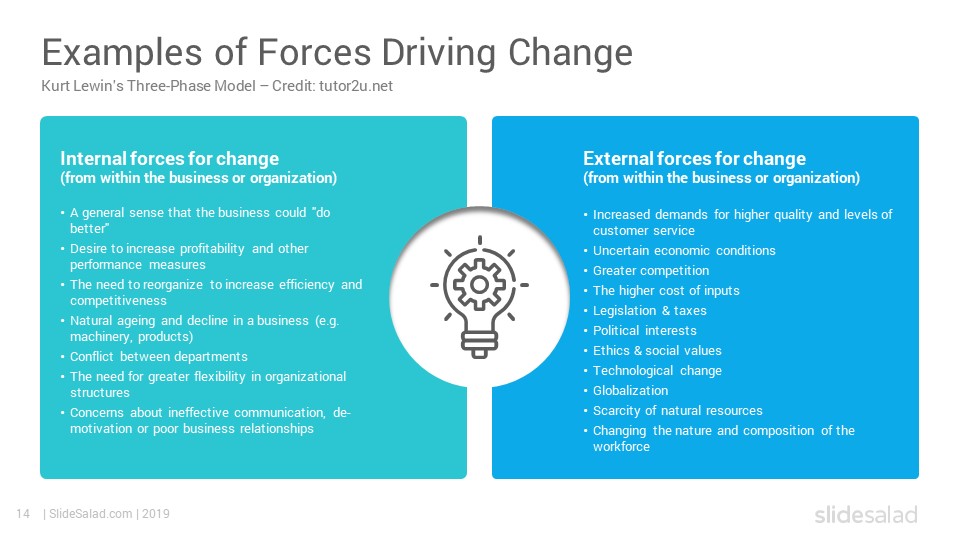 Examples of Forces Driving Change
Kurt Lewin's Three-Phase Model – Credit: tutor2u.net

Internal forces for change
(from within the business or organization)

• A general sense that the business could "do better"
• Desire to increase profitability and other performance measures
• The need to reorganize to increase efficiency and competitiveness
• Natural ageing and decline in a business (e.g. machinery, products)
• Conflict between departments
• The need for greater flexibility in organizational structures
• Concerns about ineffective communication, de-motivation or poor business relationships

External forces for change
(from within the business or organization)

• Increased demands for higher quality and levels of customer service
• Uncertain economic conditions
• Greater competition
• The higher cost of inputs
• Legislation & taxes
• Political interests
• Ethics & social values
• Technological change
• Globalization
• Scarcity of natural resources
• Changing the nature and composition of the workforce

14 | SlideSalad.com | 2019

slidesalad